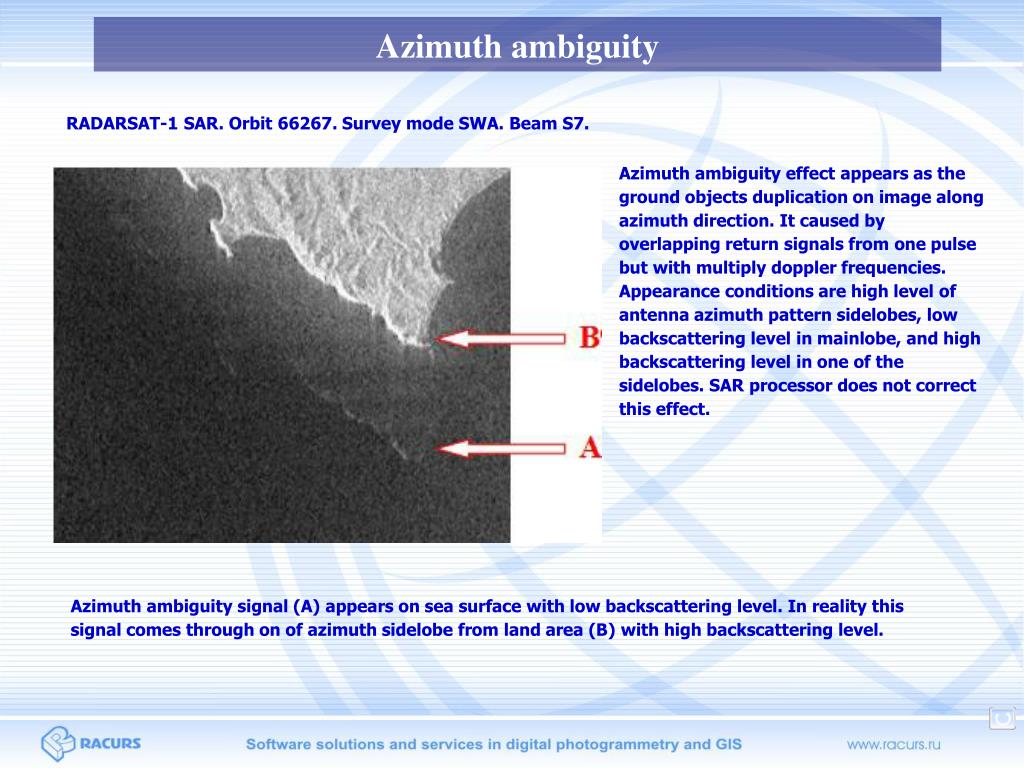 Azimuth ambiguity

RADARSAT-1 SAR. Orbit 66267. Survey mode SWA. Beam S7.

B

A

Azimuth ambiguity effect appears as the ground objects duplication on image along azimuth direction. It caused by overlapping return signals from one pulse but with multiply doppler frequencies. Appearance conditions are high level of antenna azimuth pattern sidelobes, low backscattering level in mainlobe, and high backscattering level in one of the sidelobes. SAR processor does not correct this effect.

Azimuth ambiguity signal (A) appears on sea surface with low backscattering level. In reality this signal comes through on of azimuth sidelobe from land area (B) with high backscattering level.

RACURS

Software solutions and services in digital photogrammetry and GIS

www.racurs.ru